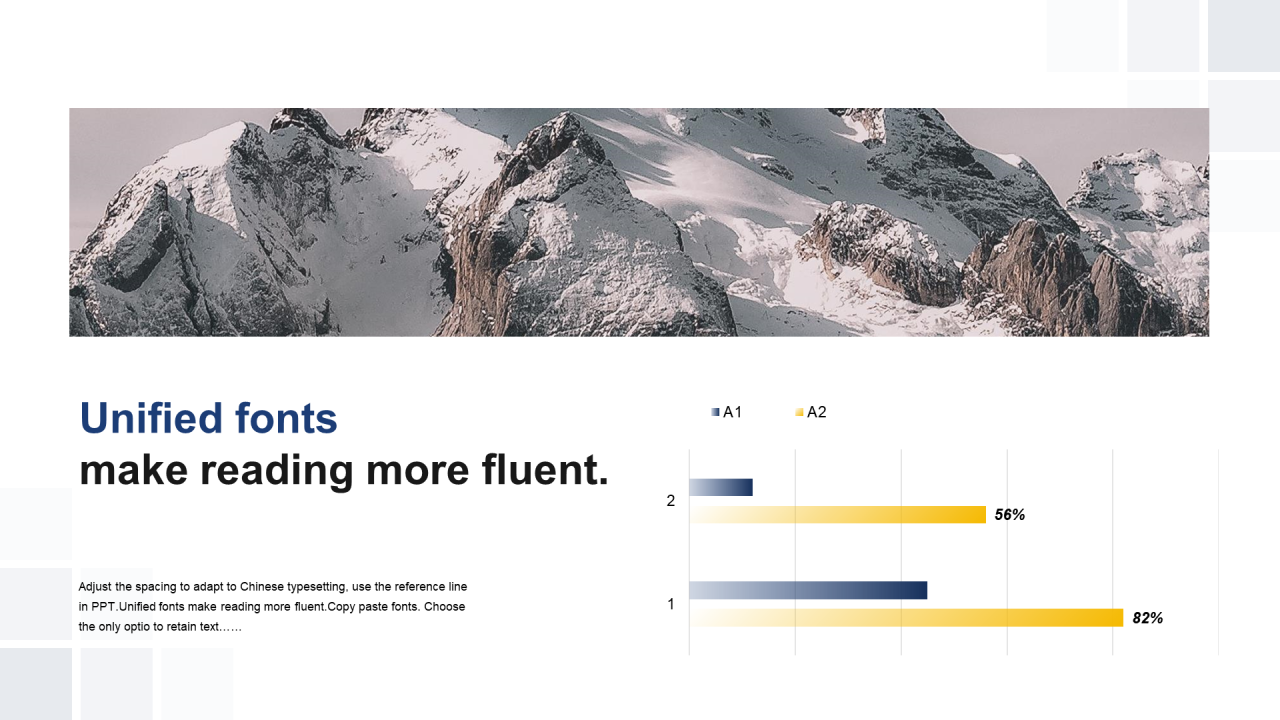 Unified fonts
make reading more fluent.

Adjust the spacing to adapt to Chinese typesetting, use the reference line in PPT.Unified fonts make reading more fluent.Copy paste fonts. Choose the only optio to retain text……

A1 A2

2
56%
1
82%